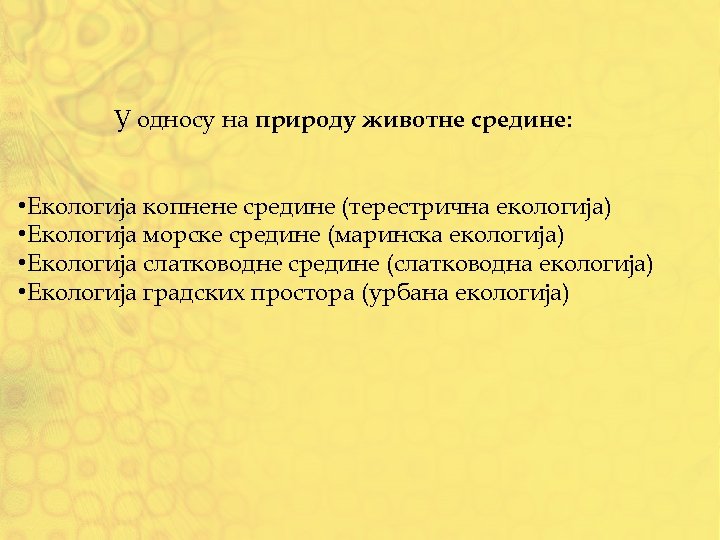 У односу на природу животне средине:

•Екологија копнене средине (терестрична екологија)
•Екологија морске средине (маринска екологија)
•Екологија слатководне средине (слатководна екологија)
•Екологија градских простора (урбана екологија)